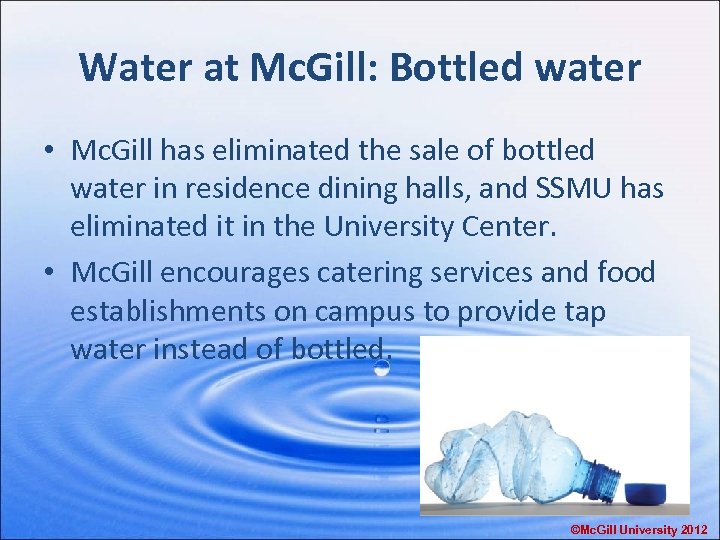 Water at McGill: Bottled water

• McGill has eliminated the sale of bottled water in residence dining halls, and SSMU has eliminated it in the University Center.
• McGill encourages catering services and food establishments on campus to provide tap water instead of bottled.

©McGill University 2012